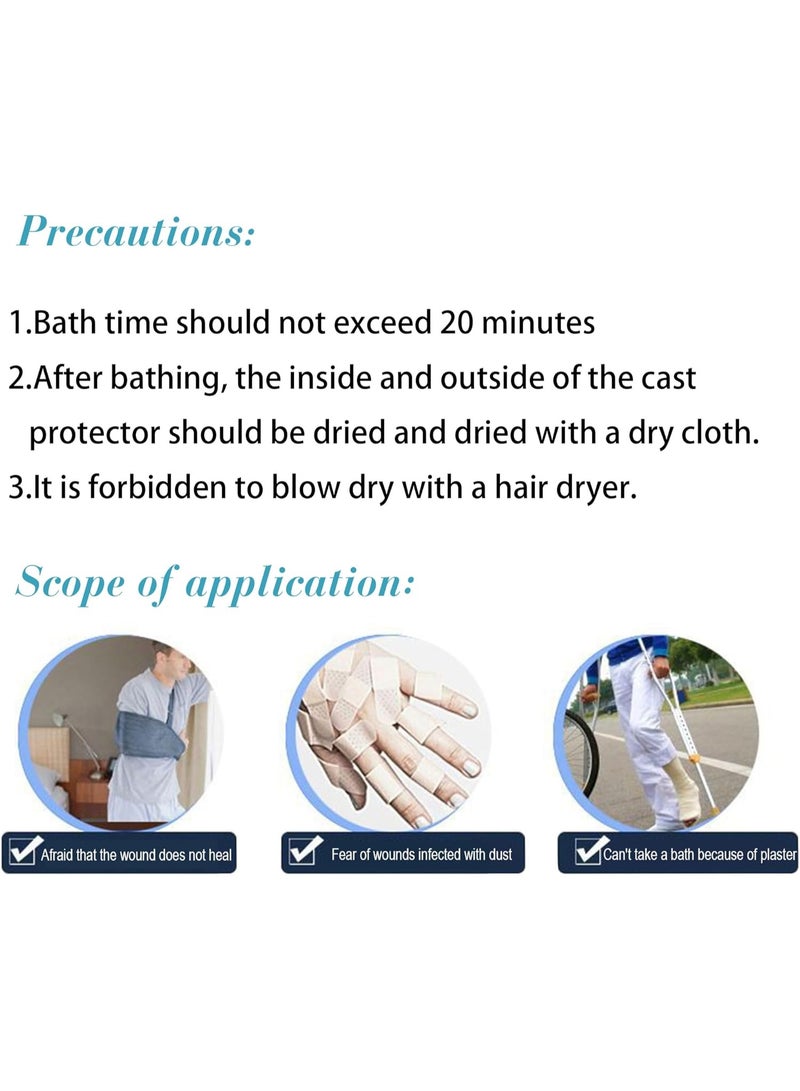 Precautions:

1.Bath time should not exceed 20 minutes
2.After bathing, the inside and outside of the cast protector should be dried and dried with a dry cloth.
3.It is forbidden to blow dry with a hair dryer.

Scope of application:

Afraid that the wound does not heal

Fear of wounds infected with dust

Can't take a bath because of plaster